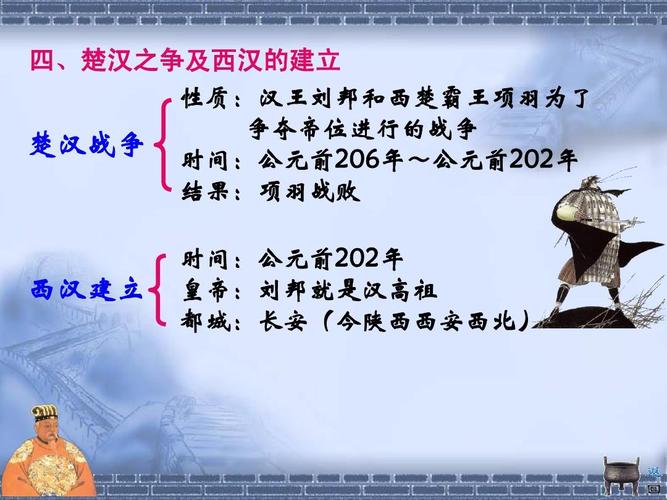 四、楚汉之争及西汉的建立

楚汉战争

性质：汉王刘邦和西楚霸王项羽为了争夺帝位进行的战争

时间：公元前206年～公元前202年

结果：项羽战败

西汉建立

时间：公元前202年

皇帝：刘邦就是汉高祖

都城：长安（今陕西西安西北）